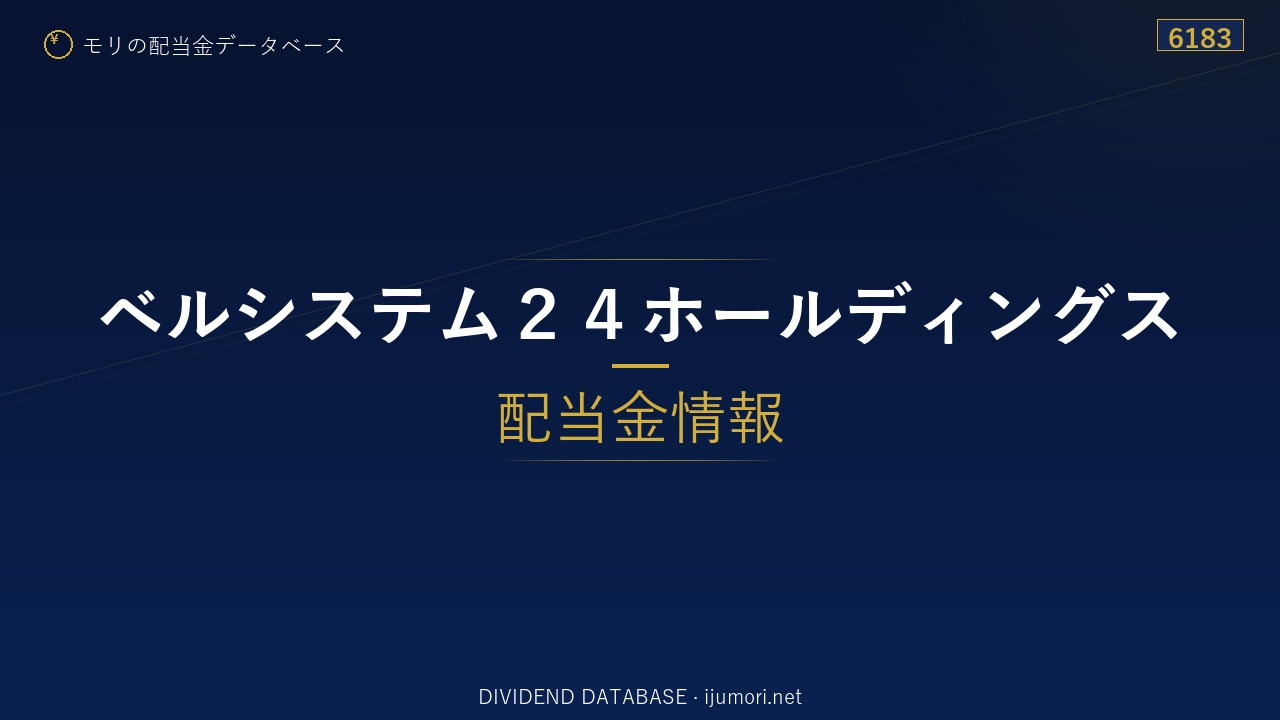 ¥ モリの配当金データベース

6183

ベルシステム２４ホールディングス

配当金情報

DIVIDEND DATABASE · ijumori.net